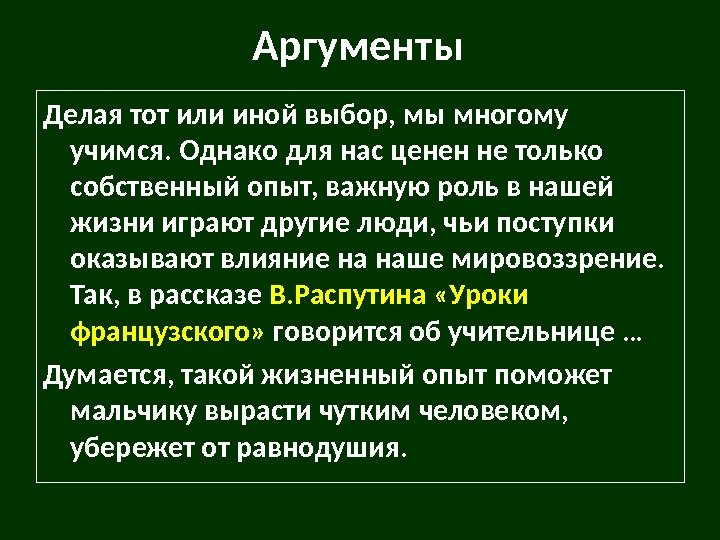 Аргументы

Делая тот или иной выбор, мы многому учимся. Однако для нас ценен не только собственный опыт, важную роль в нашей жизни играют другие люди, чьи поступки оказывают влияние на наше мировоззрение. Так, в рассказе В.Распутина «Уроки французского» говорится об учительнице …

Думается, такой жизненный опыт поможет мальчику вырасти чутким человеком, убережет от равнодушия.